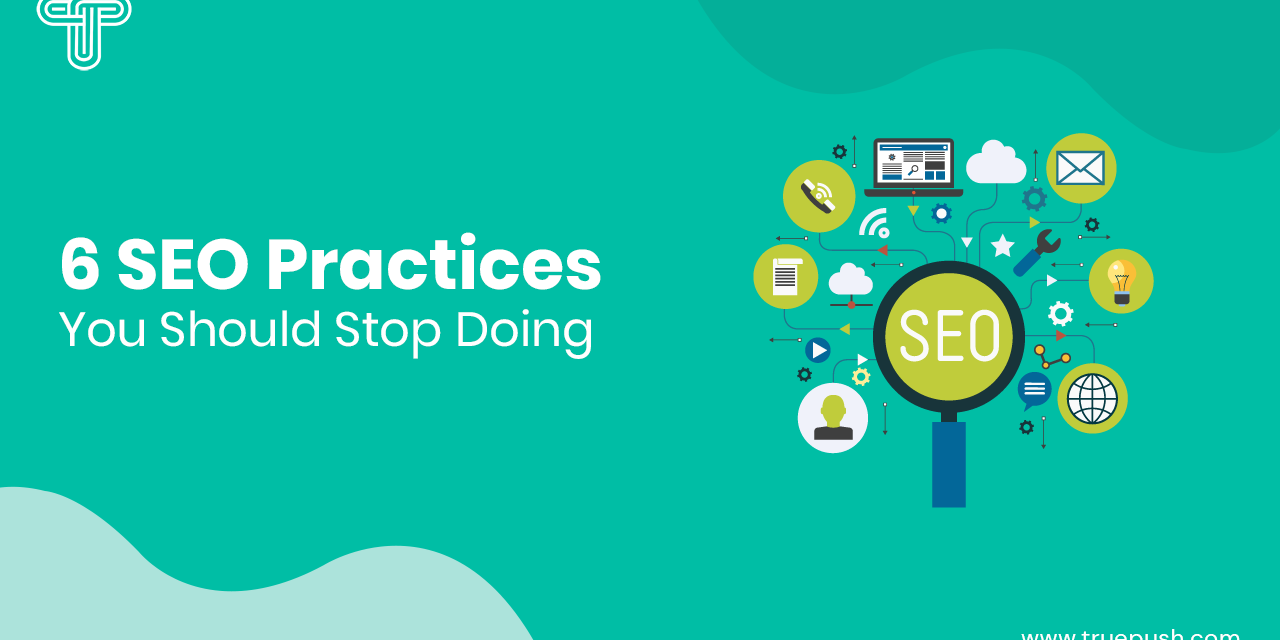 6 SEO Practices
You Should Stop Doing

SEO

www.truepush.com